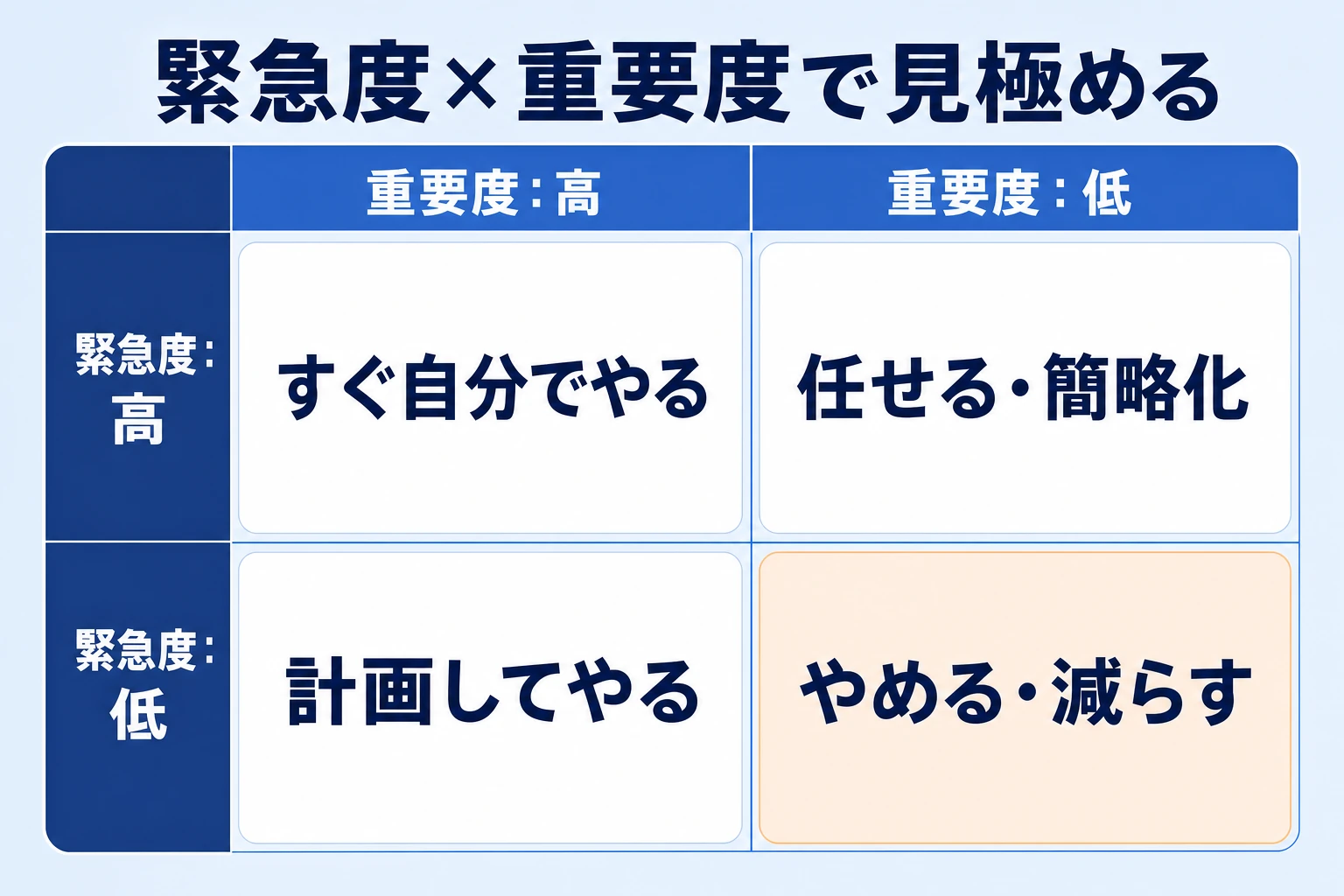 緊急度×重要度で見極める

| | 重要度：高 | 重要度：低 |
|---|---|---|
| 緊急度：高 | すぐ自分でやる | 任せる・簡略化 |
| 緊急度：低 | 計画してやる | やめる・減らす |